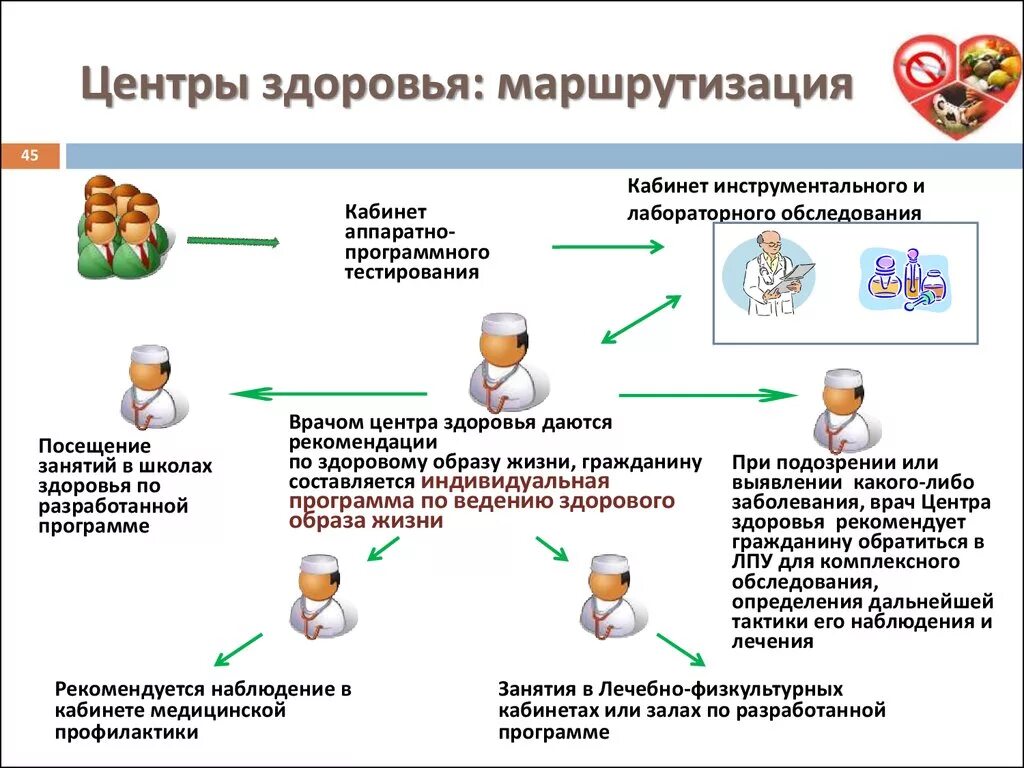 Центры здоровья: маршрутизация

45

Кабинет аппаратно-программного тестирования

Кабинет инструментального и лабораторного обследования

Посещение занятий в школах здоровья по разработанной программе

Врачом центра здоровья даются рекомендации по здоровому образу жизни, гражданину составляется индивидуальная программа по ведению здорового образа жизни

При подозрении или выявлении какого-либо заболевания, врач Центра здоровья рекомендует гражданину обратиться в ЛПУ для комплексного обследования, определения дальнейшей тактики его наблюдения и лечения

Рекомендуется наблюдение в кабинете медицинской профилактики

Занятия в Лечебно-физкультурных кабинетах или залах по разработанной программе